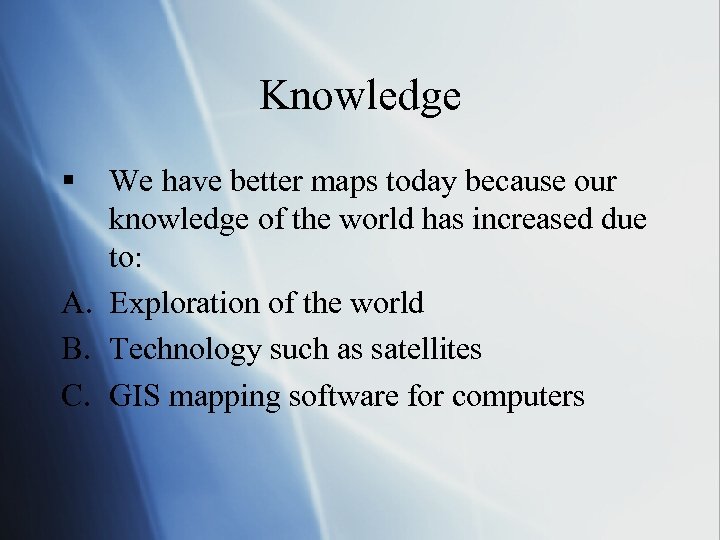 Knowledge

▪ We have better maps today because our knowledge of the world has increased due to:

A. Exploration of the world

B. Technology such as satellites

C. GIS mapping software for computers